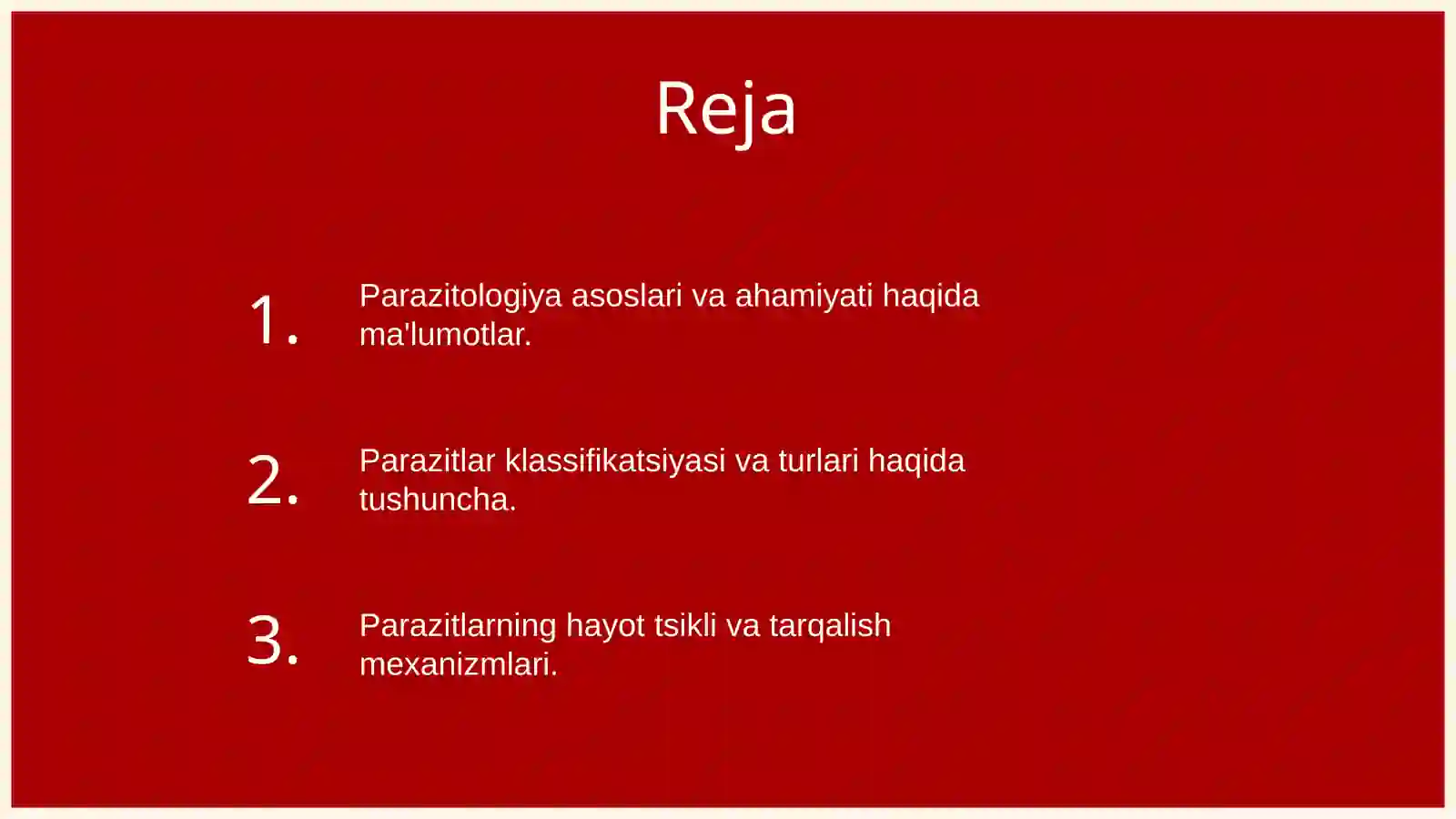 Reja

1. Parazitologiya asoslari va ahamiyati haqida ma'lumotlar.

2. Parazitlar klassifikatsiyasi va turlari haqida tushuncha.

3. Parazitlarning hayot tsikli va tarqalish mexanizmlari.